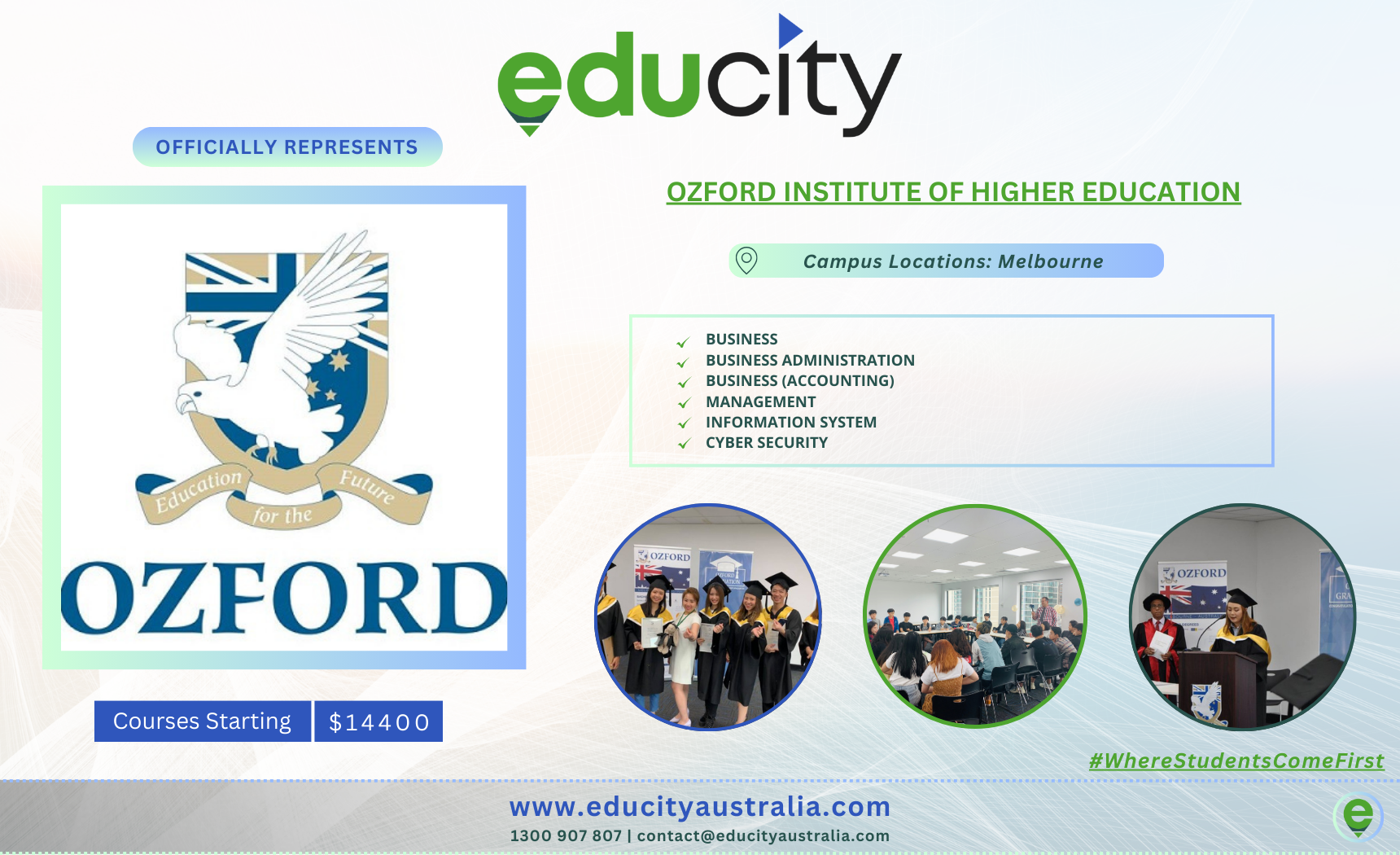 educity

OFFICIALLY REPRESENTS

Education for the Future

OZFORD

Courses Starting $14400

OZFORD INSTITUTE OF HIGHER EDUCATION

Campus Locations: Melbourne

BUSINESS
BUSINESS ADMINISTRATION
BUSINESS (ACCOUNTING)
MANAGEMENT
INFORMATION SYSTEM
CYBER SECURITY

OZFORD

OZFORD

#WhereStudentsComeFirst

www.educityaustralia.com
1300 907 807 | contact@educityaustralia.com

e